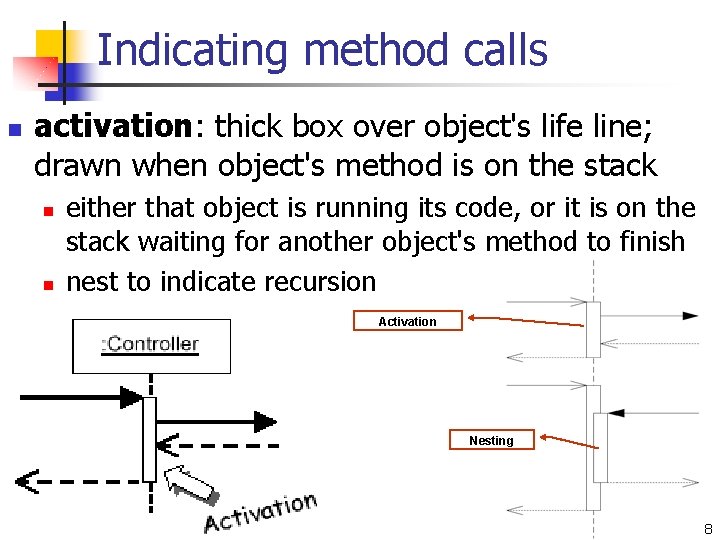 Indicating method calls

activation: thick box over object's life line; drawn when object's method is on the stack

either that object is running its code, or it is on the stack waiting for another object's method to finish

nest to indicate recursion

:Controller

Activation

Activation

Nesting

8